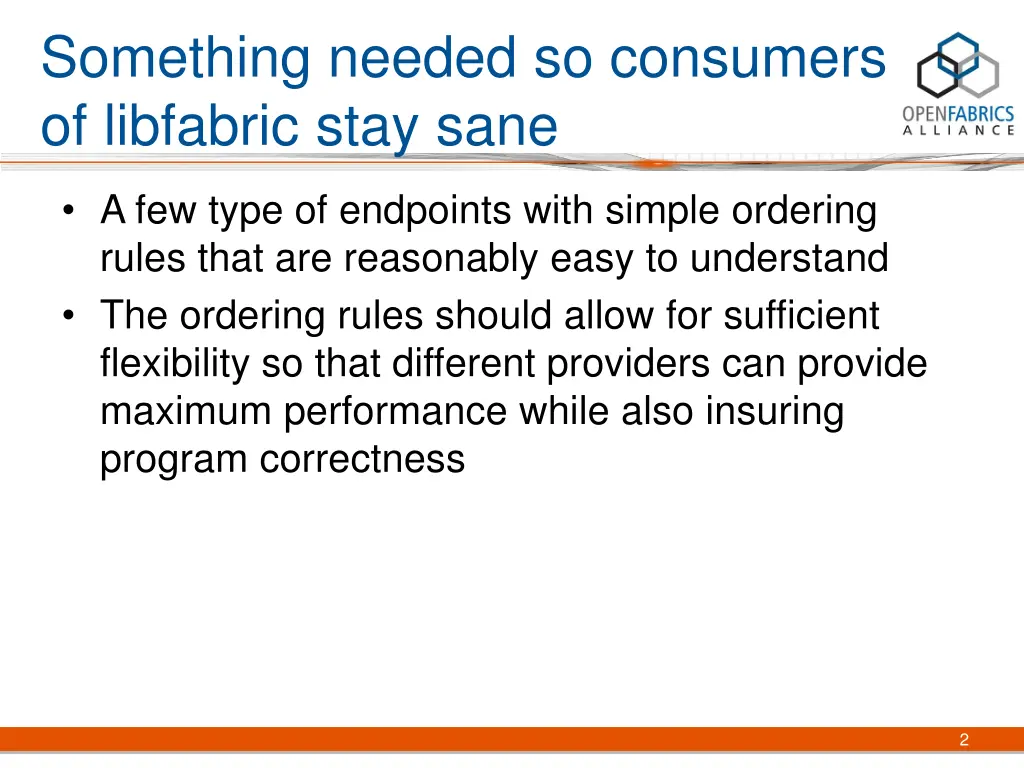 Something needed so consumers of libfabric stay sane

OPENFABRICS ALLIANCE

• A few type of endpoints with simple ordering rules that are reasonably easy to understand
• The ordering rules should allow for sufficient flexibility so that different providers can provide maximum performance while also insuring program correctness

2